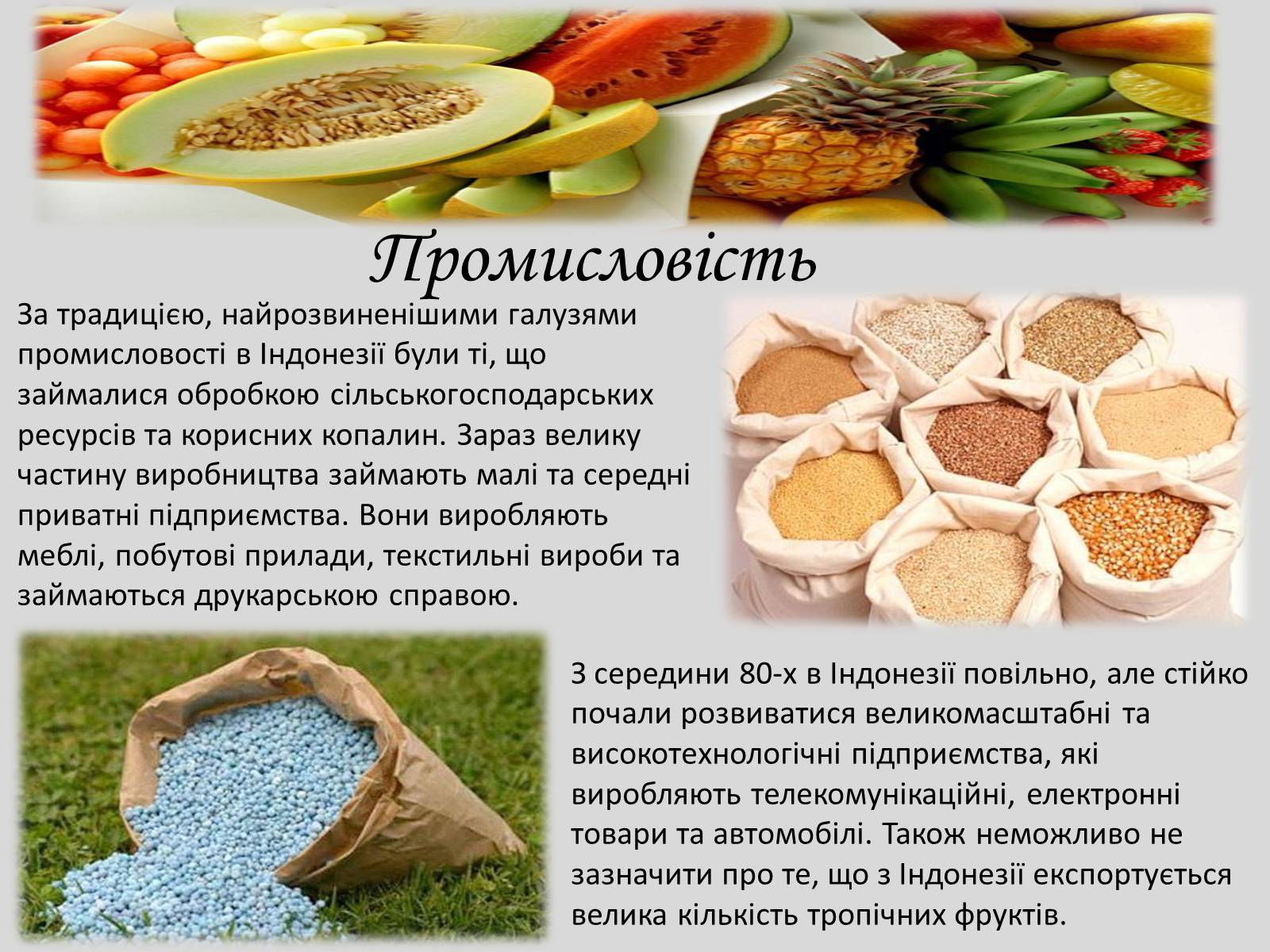 Промисловість

За традицією, найрозвиненішими галузями промисловості в Індонезії були ті, що займалися обробкою сільськогосподарських ресурсів та корисних копалин. Зараз велику частину виробництва займають малі та середні приватні підприємства. Вони виробляють меблі, побутові прилади, текстильні вироби та займаються друкарською справою.

З середини 80-х в Індонезії повільно, але стійко почали розвиватися великомасштабні та високотехнологічні підприємства, які виробляють телекомунікаційні, електронні товари та автомобілі. Також неможливо не зазначити про те, що з Індонезії експортується велика кількість тропічних фруктів.